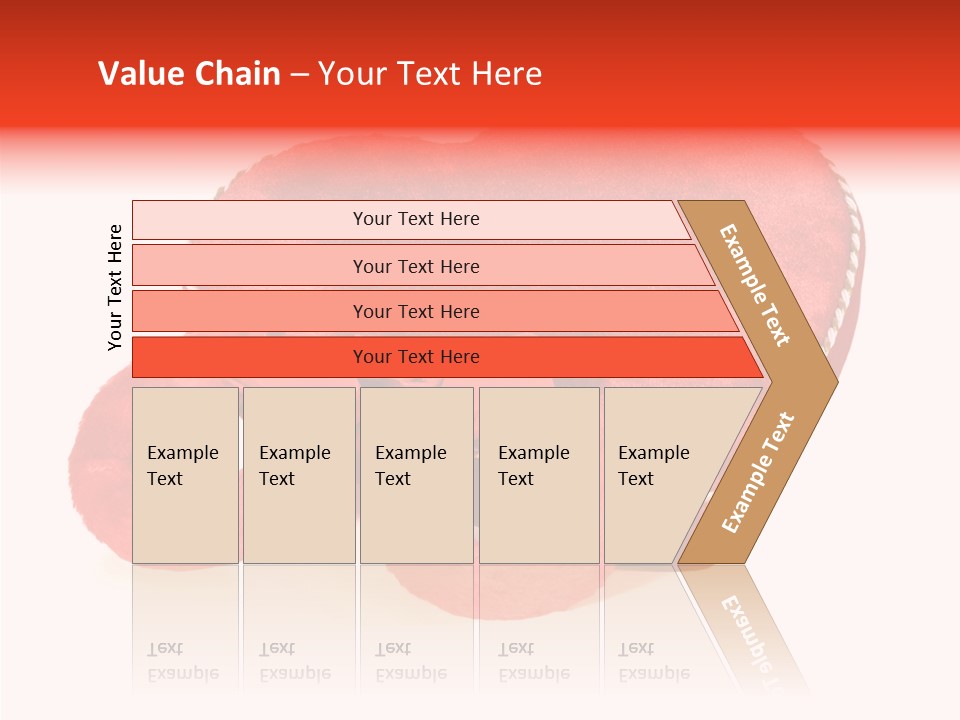 Value Chain – Your Text Here

Your Text Here

Your Text Here

Your Text Here

Your Text Here

Your Text Here

Example Text

Example Text

Example Text

Example Text

Example Text

Example Text

Example Text